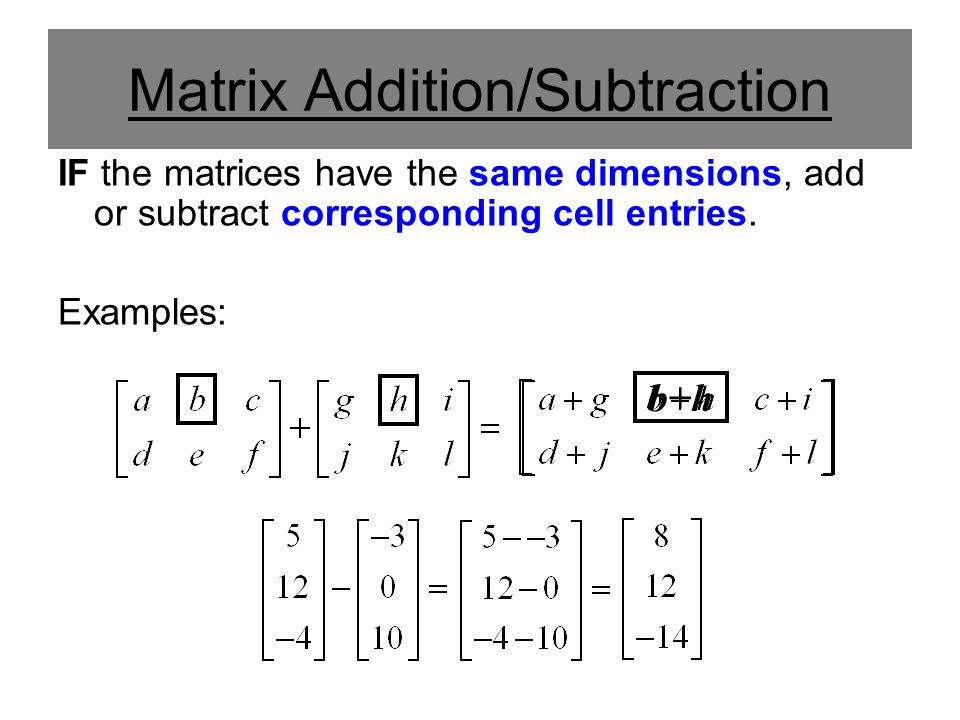 Matrix Addition/Subtraction

IF the matrices have the same dimensions, add or subtract corresponding cell entries.

Examples:

$\begin{bmatrix} a & b & c \\ d & e & f \end{bmatrix} + \begin{bmatrix} g & h & i \\ j & k & l \end{bmatrix} = \begin{bmatrix} a+g & b+h & c+i \\ d+j & e+k & f+l \end{bmatrix}$

$\begin{bmatrix} 5 \\ 12 \\ -4 \end{bmatrix} - \begin{bmatrix} -3 \\ 0 \\ 10 \end{bmatrix} = \begin{bmatrix} 5--3 \\ 12-0 \\ -4-10 \end{bmatrix} = \begin{bmatrix} 8 \\ 12 \\ -14 \end{bmatrix}$